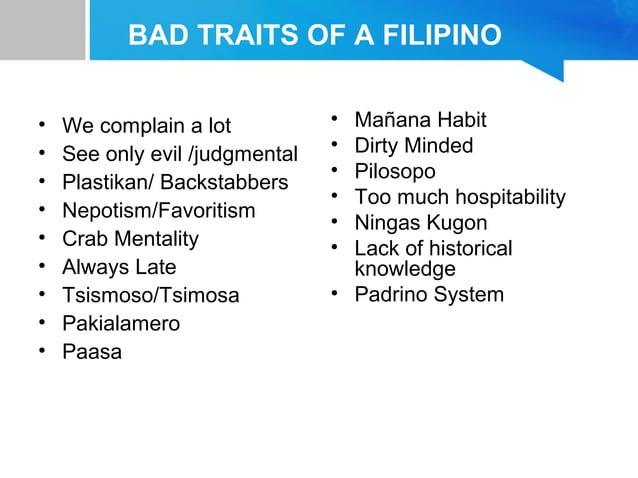 BAD TRAITS OF A FILIPINO

• We complain a lot
• See only evil /judgmental
• Plastikan/ Backstabbers
• Nepotism/Favoritism
• Crab Mentality
• Always Late
• Tsismoso/Tsimosa
• Pakialamero
• Paasa

• Mañana Habit
• Dirty Minded
• Pilosopo
• Too much hospitability
• Ningas Kugon
• Lack of historical knowledge
• Padrino System